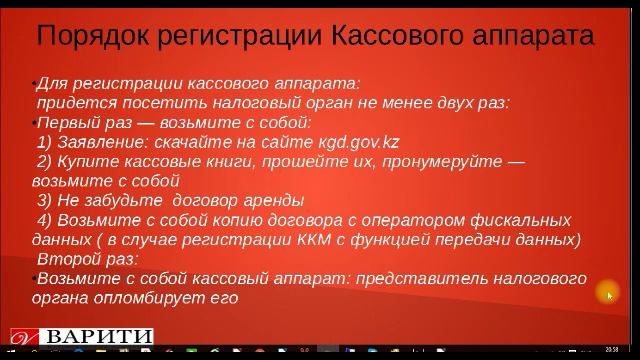 Порядок регистрации Кассового аппарата

•Для регистрации кассового аппарата:
придется посетить налоговый орган не менее двух раз:

•Первый раз — возьмите с собой:
1) Заявление: скачайте на сайте kgd.gov.kz
2) Купите кассовые книги, прошейте их, пронумеруйте — возьмите с собой
3) Не забудьте договор аренды
4) Возьмите с собой копию договора с оператором фискальных данных ( в случае регистрации ККМ с функцией передачи данных)
Второй раз:

•Возьмите с собой кассовый аппарат: представитель налогового органа опломбирует его

ВАРИТИ

20:58